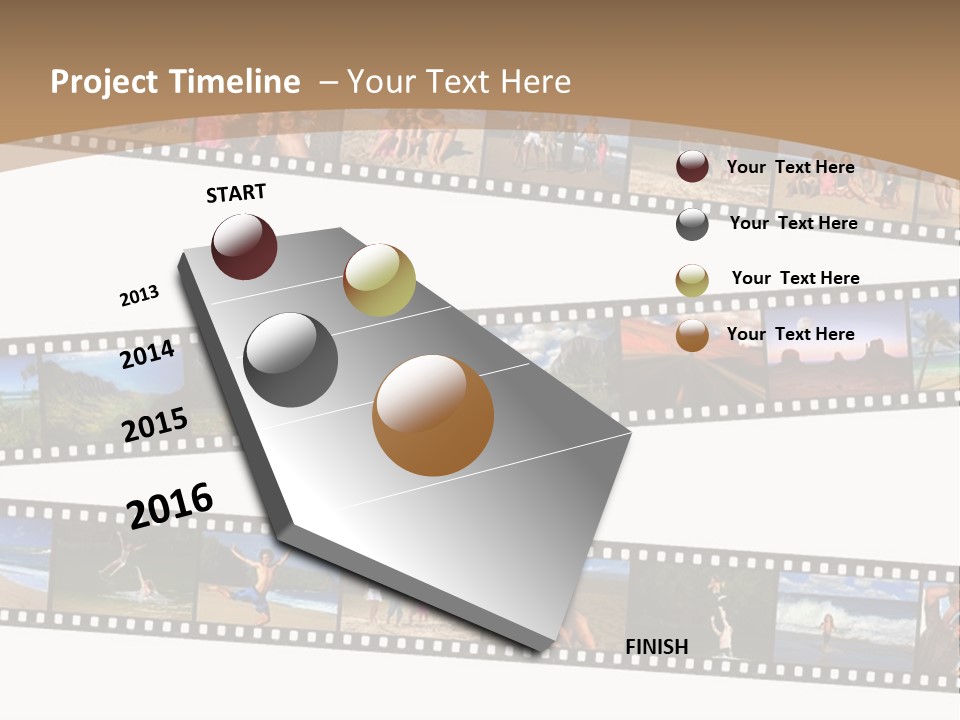 Project Timeline – Your Text Here

START

2013

2014

2015

2016

FINISH

Your Text Here

Your Text Here

Your Text Here

Your Text Here